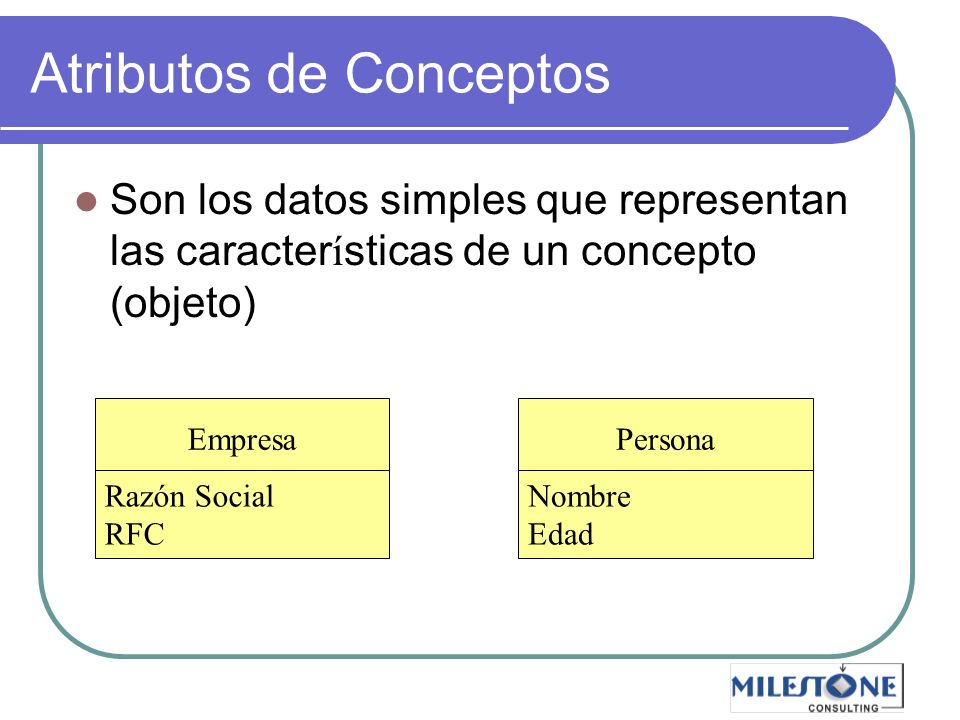 Atributos de Conceptos

Son los datos simples que representan las características de un concepto (objeto)

Empresa

Razón Social
RFC

Persona

Nombre
Edad

MILESTONE
CONSULTING